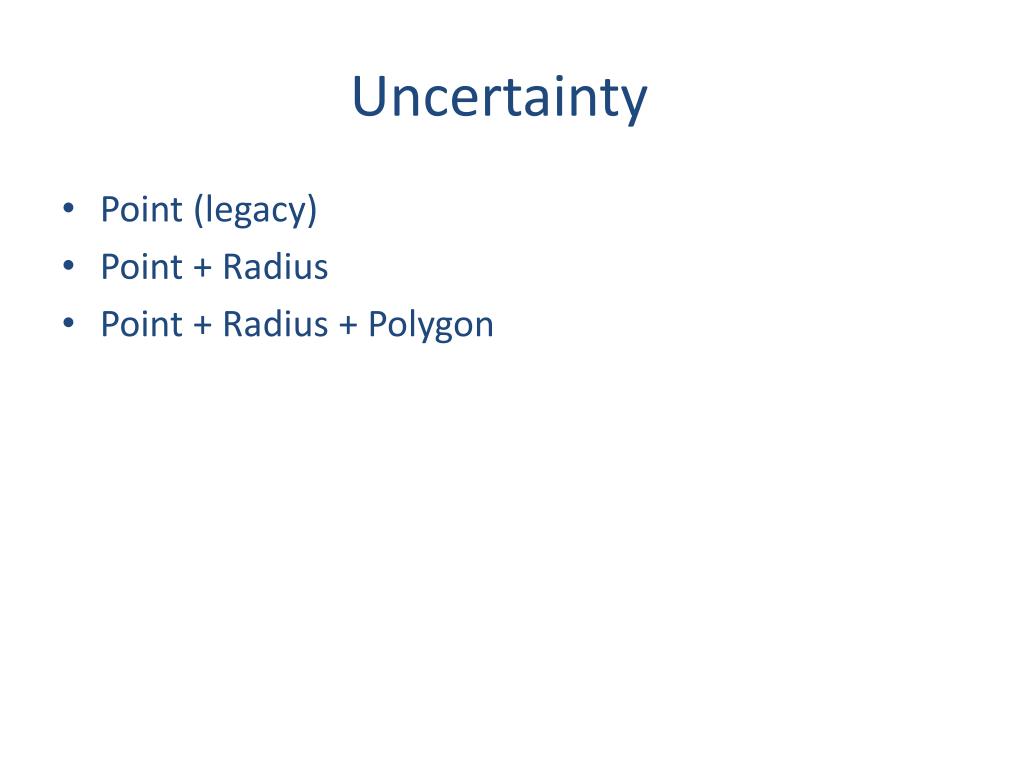 Uncertainty

• Point (legacy)
• Point + Radius
• Point + Radius + Polygon